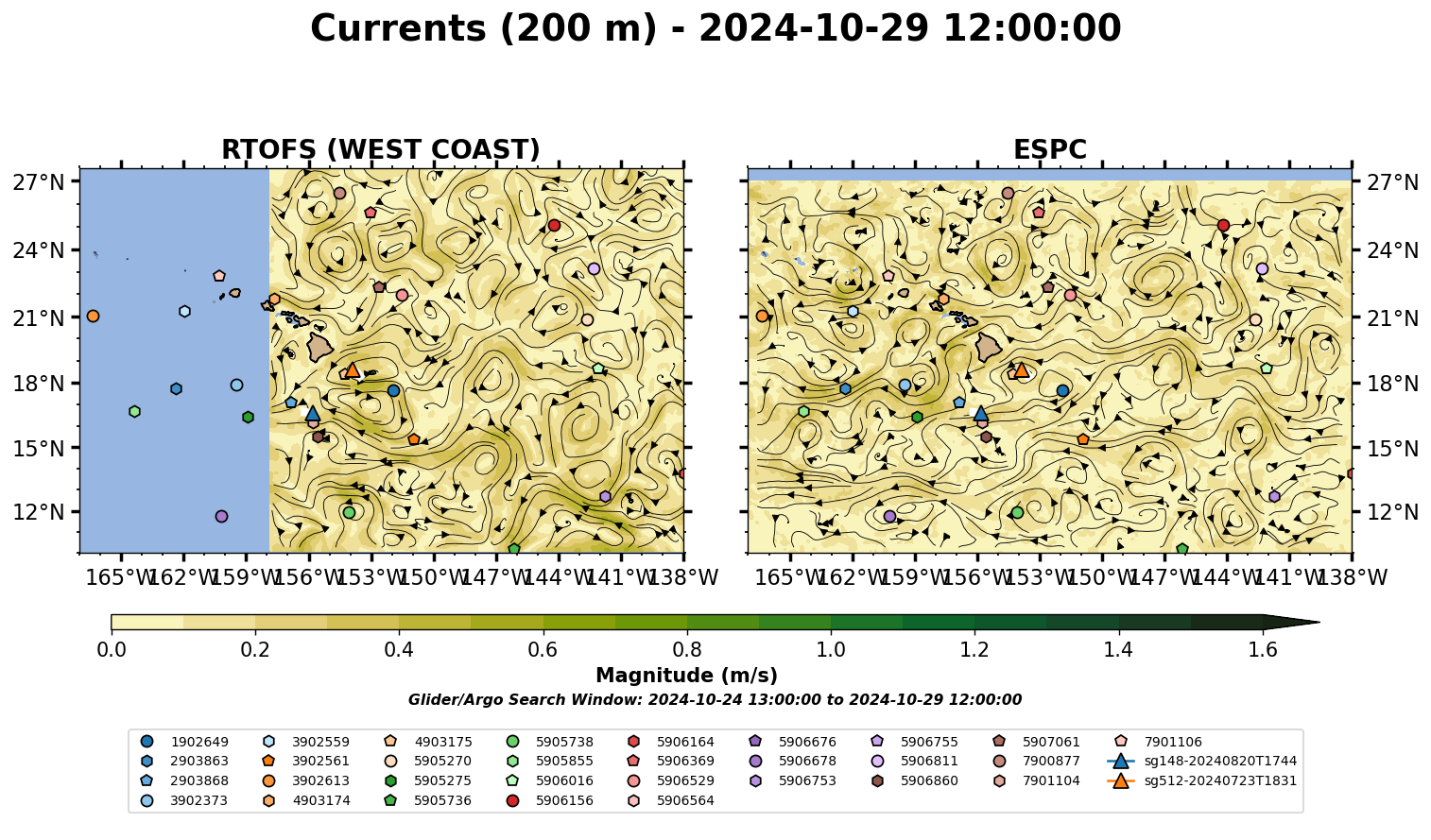 Currents (200 m) - 2024-10-29 12:00:00

RTOFS (WEST COAST)

27°N
24°N
21°N
18°N
15°N
12°N

165°W 162°W 159°W 156°W 153°W 150°W 147°W 144°W 141°W 138°W

ESPC

27°N
24°N
21°N
18°N
15°N
12°N

165°W 162°W 159°W 156°W 153°W 150°W 147°W 144°W 141°W 138°W

0.0 0.2 0.4 0.6 0.8 1.0 1.2 1.4 1.6

Magnitude (m/s)

Glider/Argo Search Window: 2024-10-24 13:00:00 to 2024-10-29 12:00:00

1902649
2903863
2903868
3902373
3902559
3902561
3902613
4903174
4903175
5905270
5905275
5905736
5905738
5905855
5906016
5906156
5906164
5906369
5906529
5906564
5906676
5906678
5906753
5906755
5906811
5906860
5907061
7900877
7901104
7901106
sg148-20240820T1744
sg512-20240723T1831